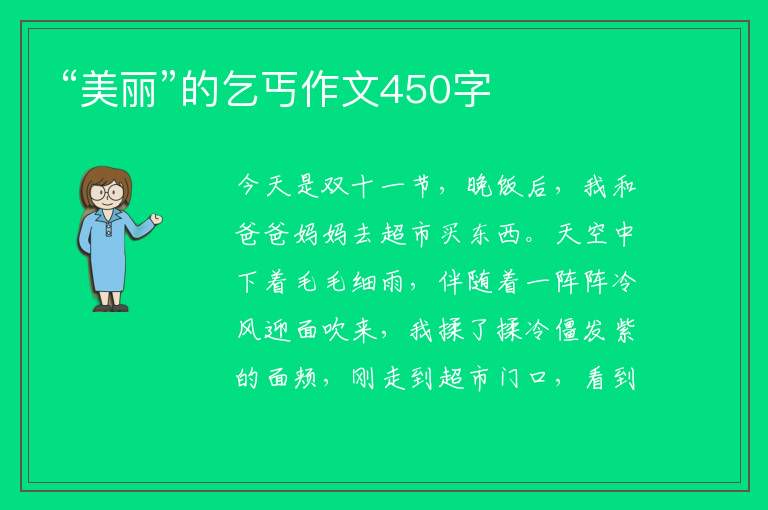 “美丽”的乞丐作文450字

今天是双十一节，晚饭后，我和爸爸妈妈去超市买东西。天空中下着毛毛细雨，伴随着一阵阵冷风迎面吹来，我揉了揉冷僵发紫的面颊，刚走到超市门口，看到